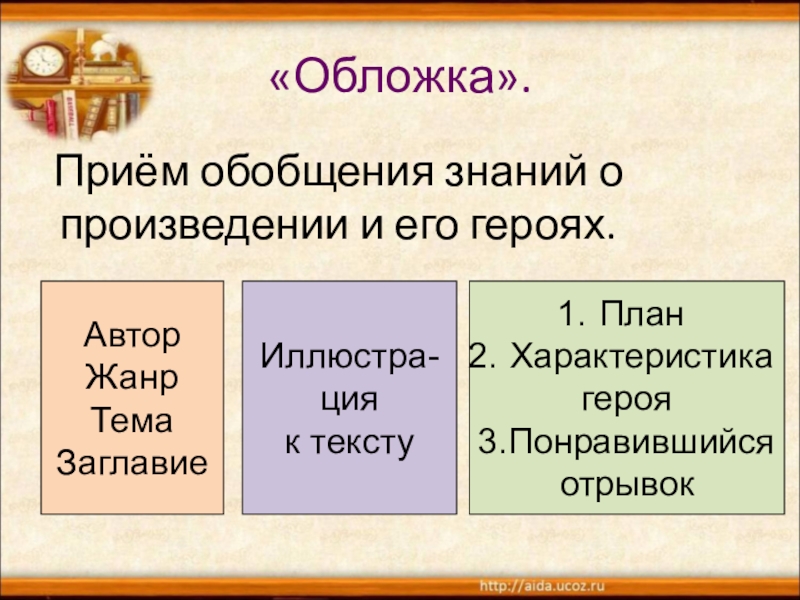 «Обложка».

Приём обобщения знаний о произведении и его героях.

Автор
Жанр
Тема
Заглавие

Иллюстрация
к тексту

1. План
2. Характеристика героя
3.Понравившийся отрывок

http://aida.ucoz.ru